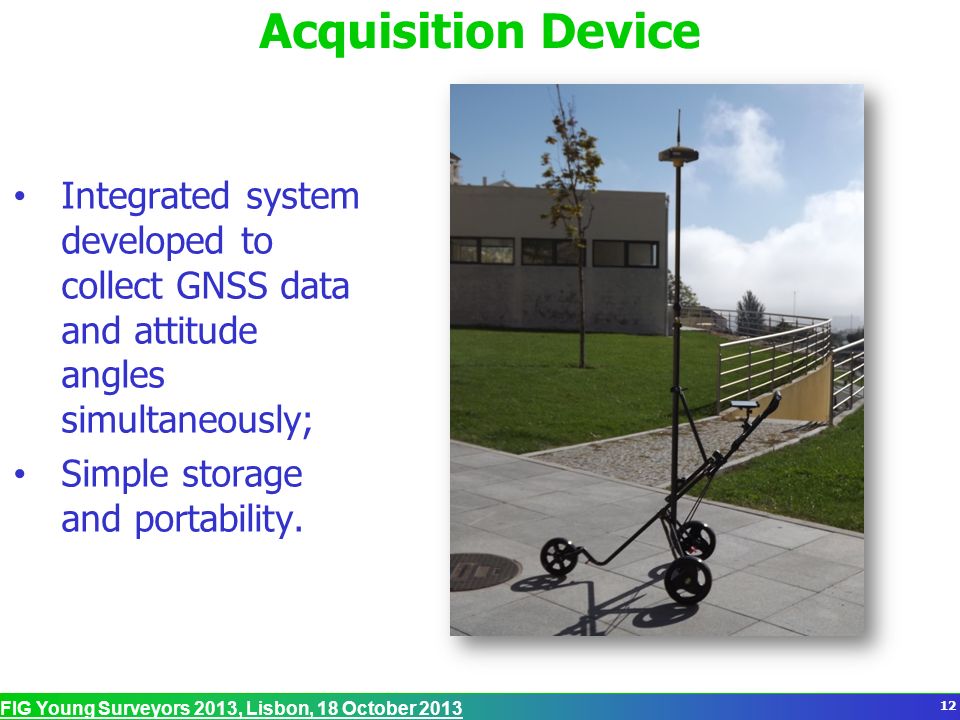 Acquisition Device

• Integrated system developed to collect GNSS data and attitude angles simultaneously;

• Simple storage and portability.

FIG Young Surveyors 2013, Lisbon, 18 October 2013

12